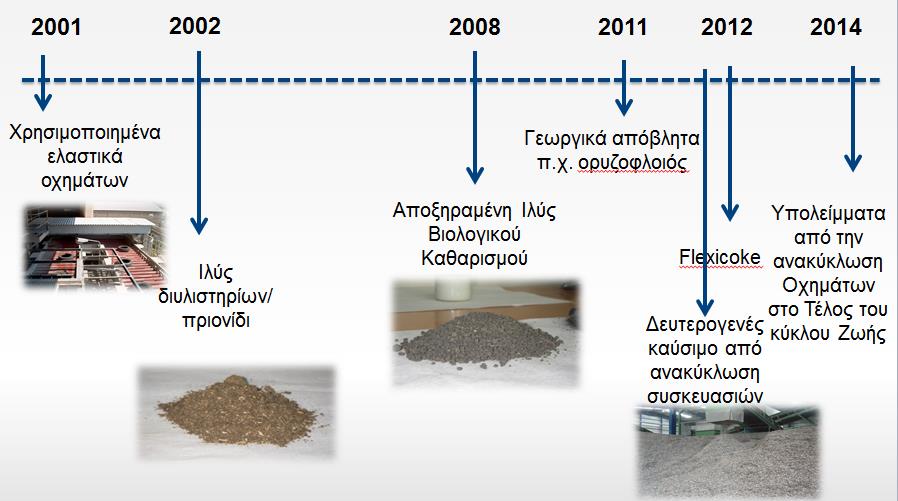 2001

2002

2008

2011

2012

2014

Χρησιμοποιημένα ελαστικά οχημάτων

Ιλύς διυλιστηρίων/ πριονίδι

Αποξηραμένη Ιλύς Βιολογικού Καθαρισμού

Γεωργικά απόβλητα π.χ. ορυζοφλοιός

Flexicoke

Δευτερογενές καύσιμο από ανακύκλωση συσκευασιών

Υπολείμματα από την ανακύκλωση Οχημάτων στο Τέλος του κύκλου Ζωής